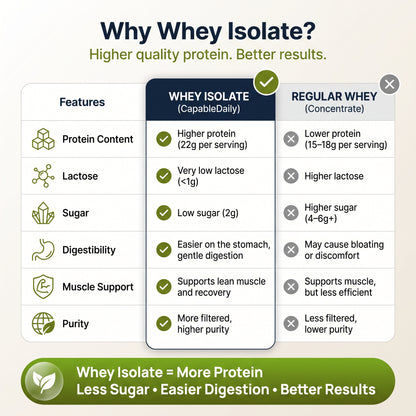 Why Whey Isolate?
Higher quality protein. Better results.

| Features | WHEY ISOLATE (CapableDaily) | REGULAR WHEY (Concentrate) |
|---|---|---|
| Protein Content | Higher protein (22g per serving) | Lower protein (15–18g per serving) |
| Lactose | Very low lactose (<1g) | Higher lactose |
| Sugar | Low sugar (2g) | Higher sugar (4–6g+) |
| Digestibility | Easier on the stomach, gentle digestion | May cause bloating or discomfort |
| Muscle Support | Supports lean muscle and recovery | Supports muscle, but less efficient |
| Purity | More filtered, higher purity | Less filtered, lower purity |

Whey Isolate = More Protein
Less Sugar • Easier Digestion • Better Results